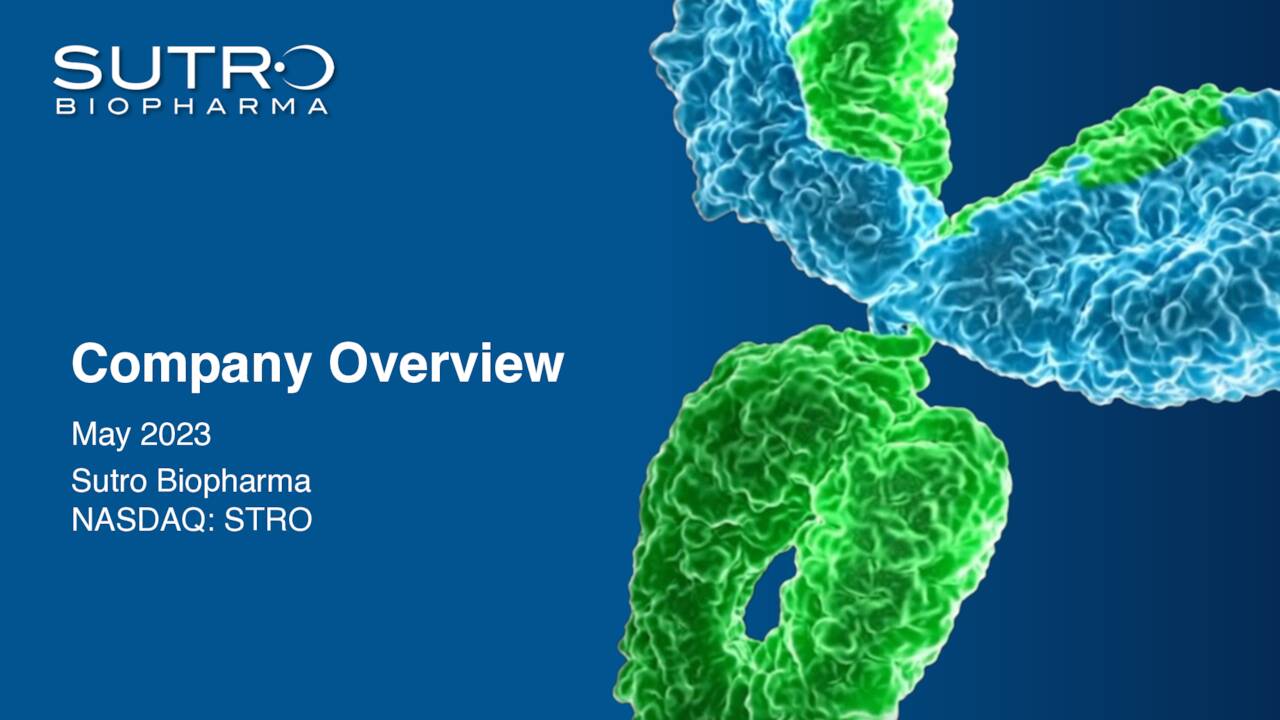 SUTRO
BIOPHARMA

Company Overview

May 2023

Sutro Biopharma
NASDAQ: STRO